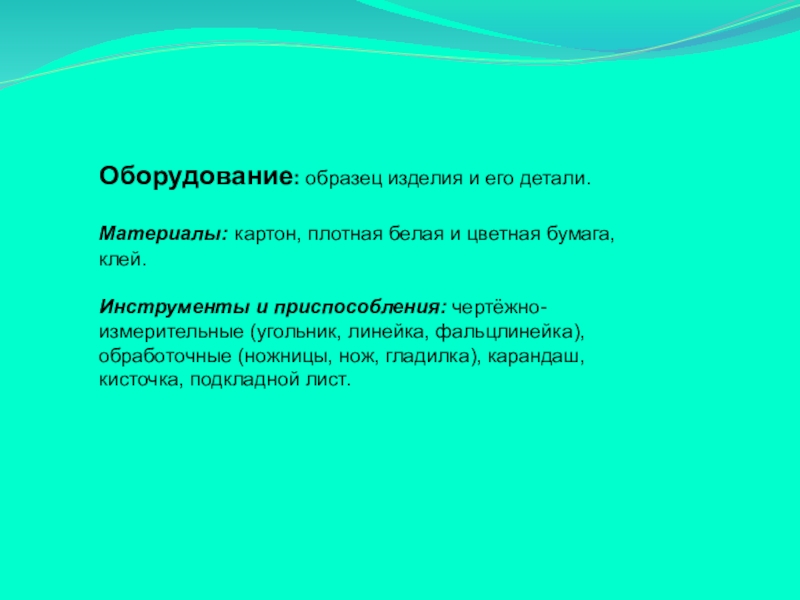 Оборудование: образец изделия и его детали.

Материалы: картон, плотная белая и цветная бумага, клей.

Инструменты и приспособления: чертёжно-измерительные (угольник, линейка, фальцлинейка), обработочные (ножницы, нож, гладилка), карандаш, кисточка, подкладной лист.